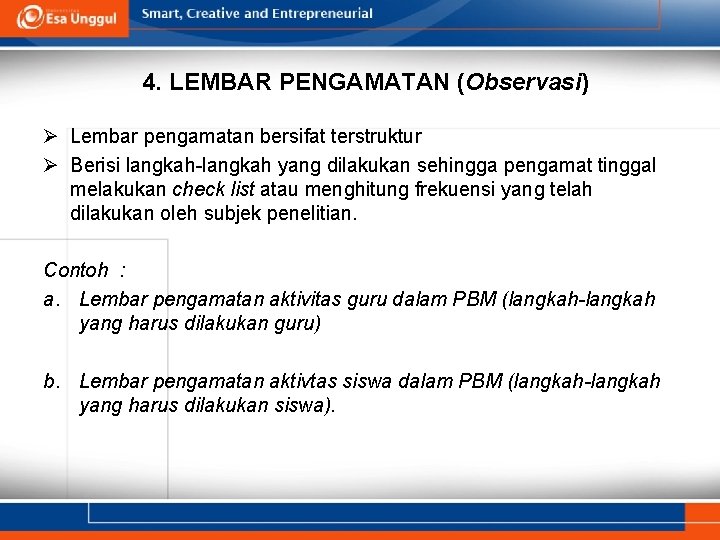 Esa Unggul

Smart, Creative and Entrepreneurial

4. LEMBAR PENGAMATAN (Observasi)

➢ Lembar pengamatan bersifat terstruktur

➢ Berisi langkah-langkah yang dilakukan sehingga pengamat tinggal melakukan check list atau menghitung frekuensi yang telah dilakukan oleh subjek penelitian.

Contoh :

a. Lembar pengamatan aktivitas guru dalam PBM (langkah-langkah yang harus dilakukan guru)

b. Lembar pengamatan aktivtas siswa dalam PBM (langkah-langkah yang harus dilakukan siswa).